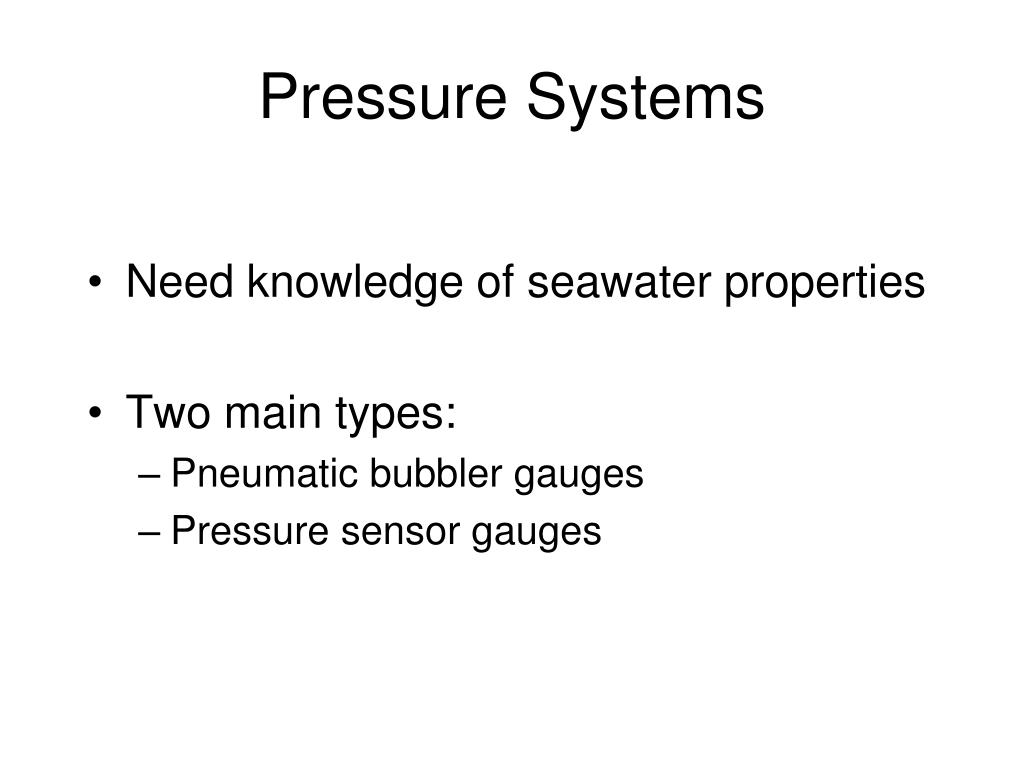 Pressure Systems

• Need knowledge of seawater properties

• Two main types:
– Pneumatic bubbler gauges
– Pressure sensor gauges